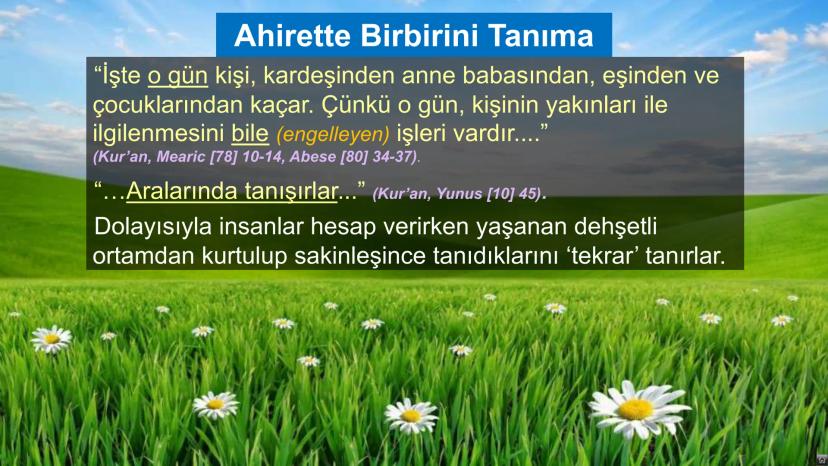 Ahirette Birbirini Tanıma

“İşte o gün kişi, kardeşinden anne babasından, eşinden ve çocuklarından kaçar. Çünkü o gün, kişinin yakınları ile ilgilenmesini bile (engelleyen) işleri vardır....” (Kur’an, Mearic [78] 10-14, Abese [80] 34-37).

“…Aralarında tanışırlar...” (Kur’an, Yunus [10] 45).

Dolayısıyla insanlar hesap verirken yaşanan dehşetli ortamdan kurtulup sakinleşince tanıdıklarını ‘tekrar’ tanırlar.